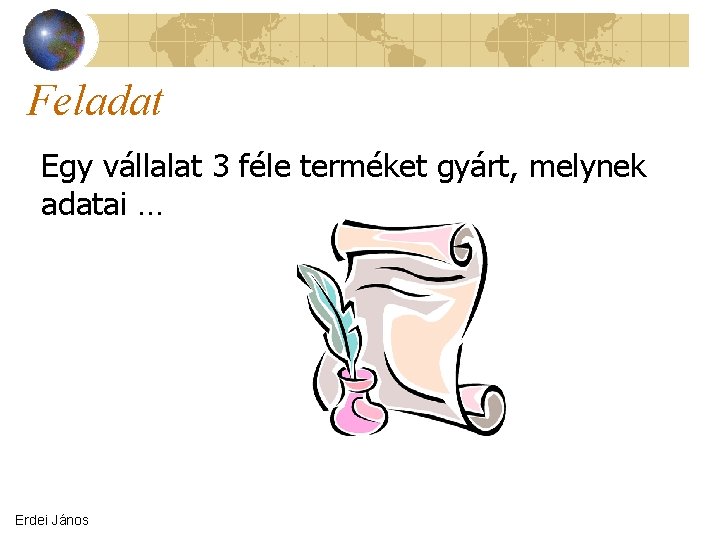 Feladat

Egy vállalat 3 féle terméket gyárt, melynek adatai …

Erdei János